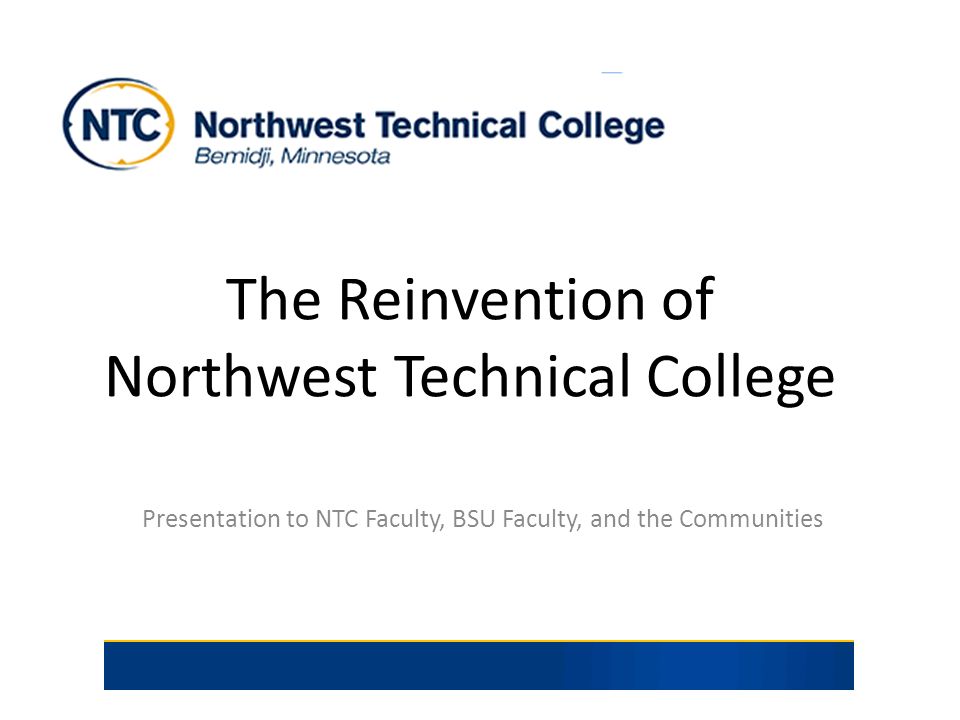 NTC Northwest Technical College
Bemidji, Minnesota

The Reinvention of Northwest Technical College

Presentation to NTC Faculty, BSU Faculty, and the Communities